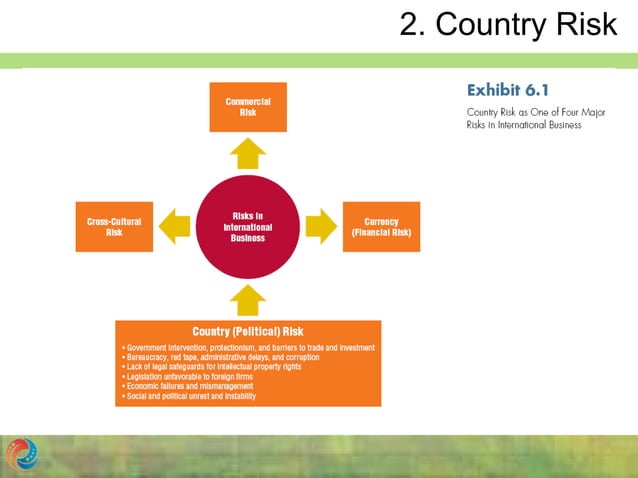 2. Country Risk

Commercial Risk

Cross-Cultural Risk

Risks in International Business

Currency (Financial Risk)

Country (Political) Risk
• Government intervention, protectionism, and barriers to trade and investment
• Bureaucracy, red tape, administrative delays, and corruption
• Lack of legal safeguards for intellectual property rights
• Legislation unfavorable to foreign firms
• Economic failures and mismanagement
• Social and political unrest and instability

Exhibit 6.1

Country Risk as One of Four Major Risks in International Business